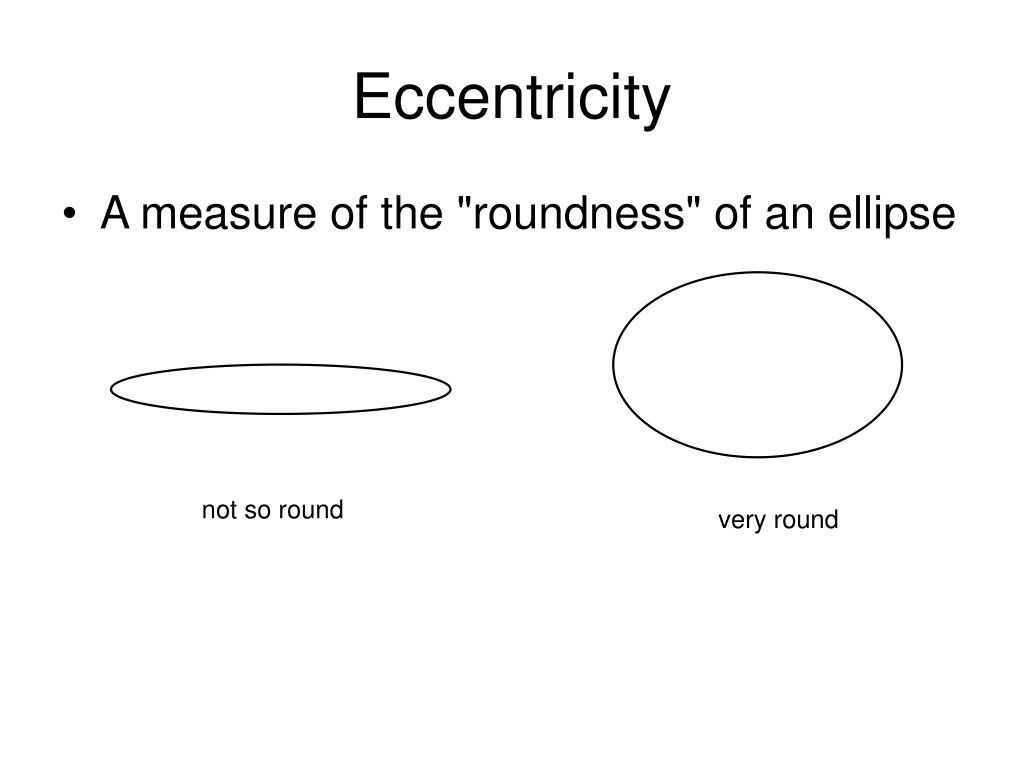 Eccentricity

• A measure of the "roundness" of an ellipse

not so round

very round